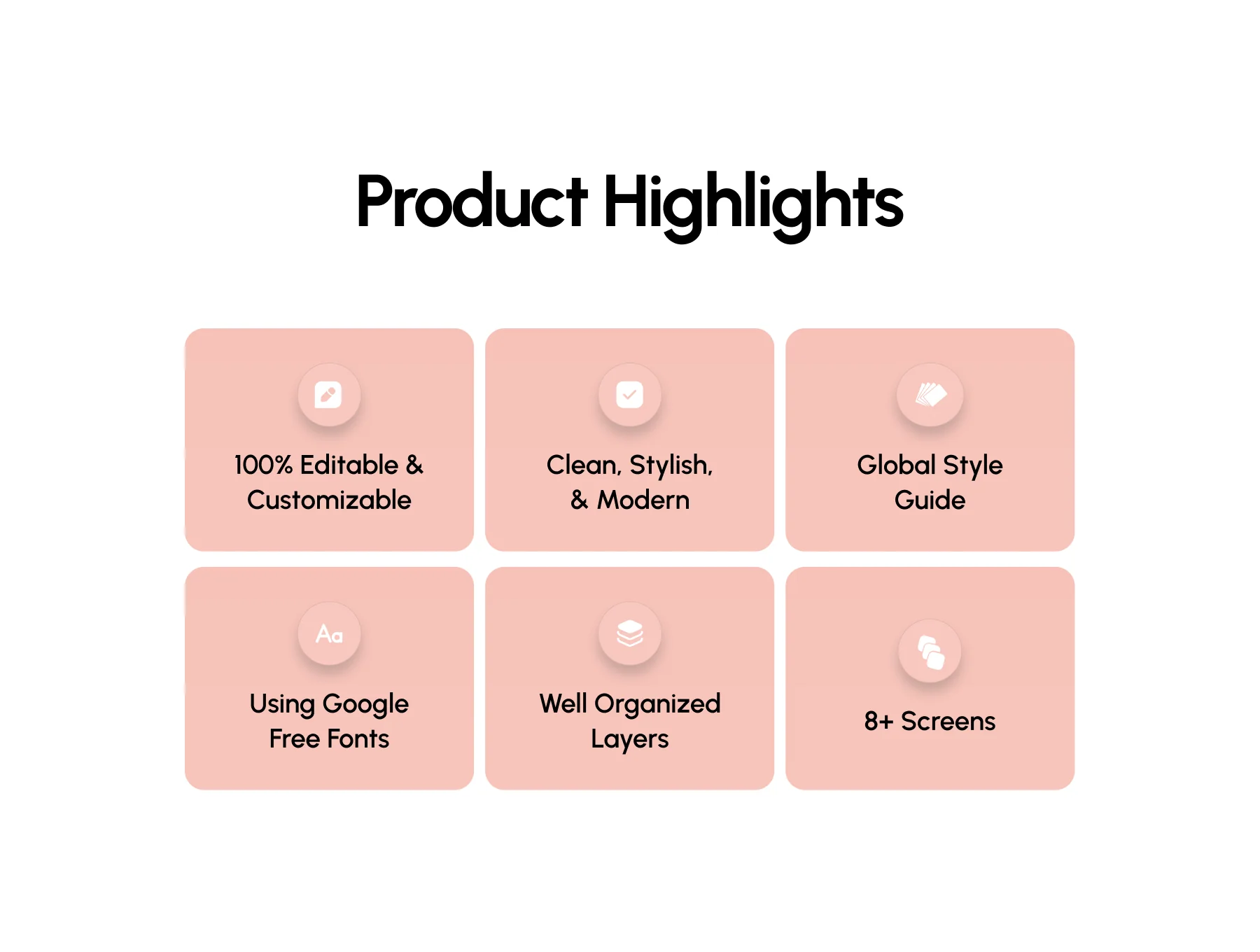 Product Highlights

100% Editable & Customizable

Clean, Stylish, & Modern

Global Style Guide

Aa

Using Google Free Fonts

Well Organized Layers

8+ Screens